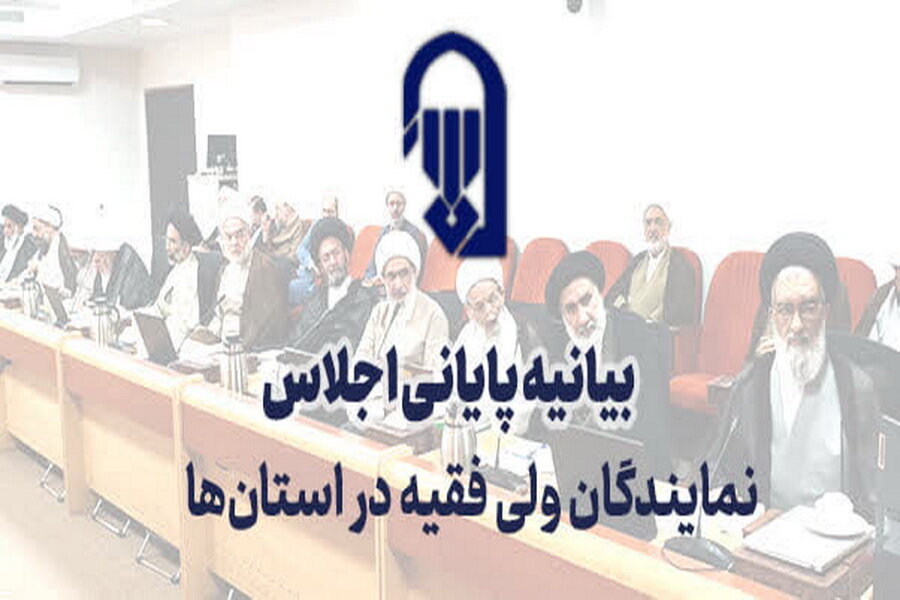 بیانیه پایانی اجلاس
نمایندگان ولی فقیه در استان‌ها